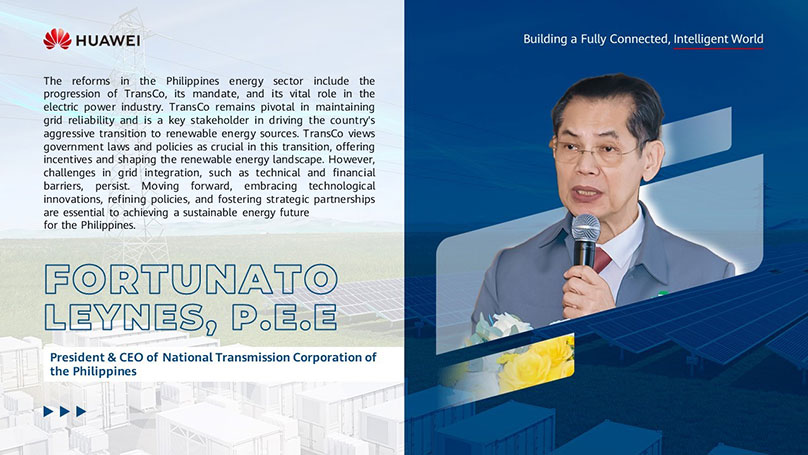 HUAWEI

Building a Fully Connected, Intelligent World

The reforms in the Philippines energy sector include the progression of TransCo, its mandate, and its vital role in the electric power industry. TransCo remains pivotal in maintaining grid reliability and is a key stakeholder in driving the country's aggressive transition to renewable energy sources. TransCo views government laws and policies as crucial in this transition, offering incentives and shaping the renewable energy landscape. However, challenges in grid integration, such as technical and financial barriers, persist. Moving forward, embracing technological innovations, refining policies, and fostering strategic partnerships are essential to achieving a sustainable energy future for the Philippines.

FORTUNATO LEYNES, P.E.E

President & CEO of National Transmission Corporation of the Philippines